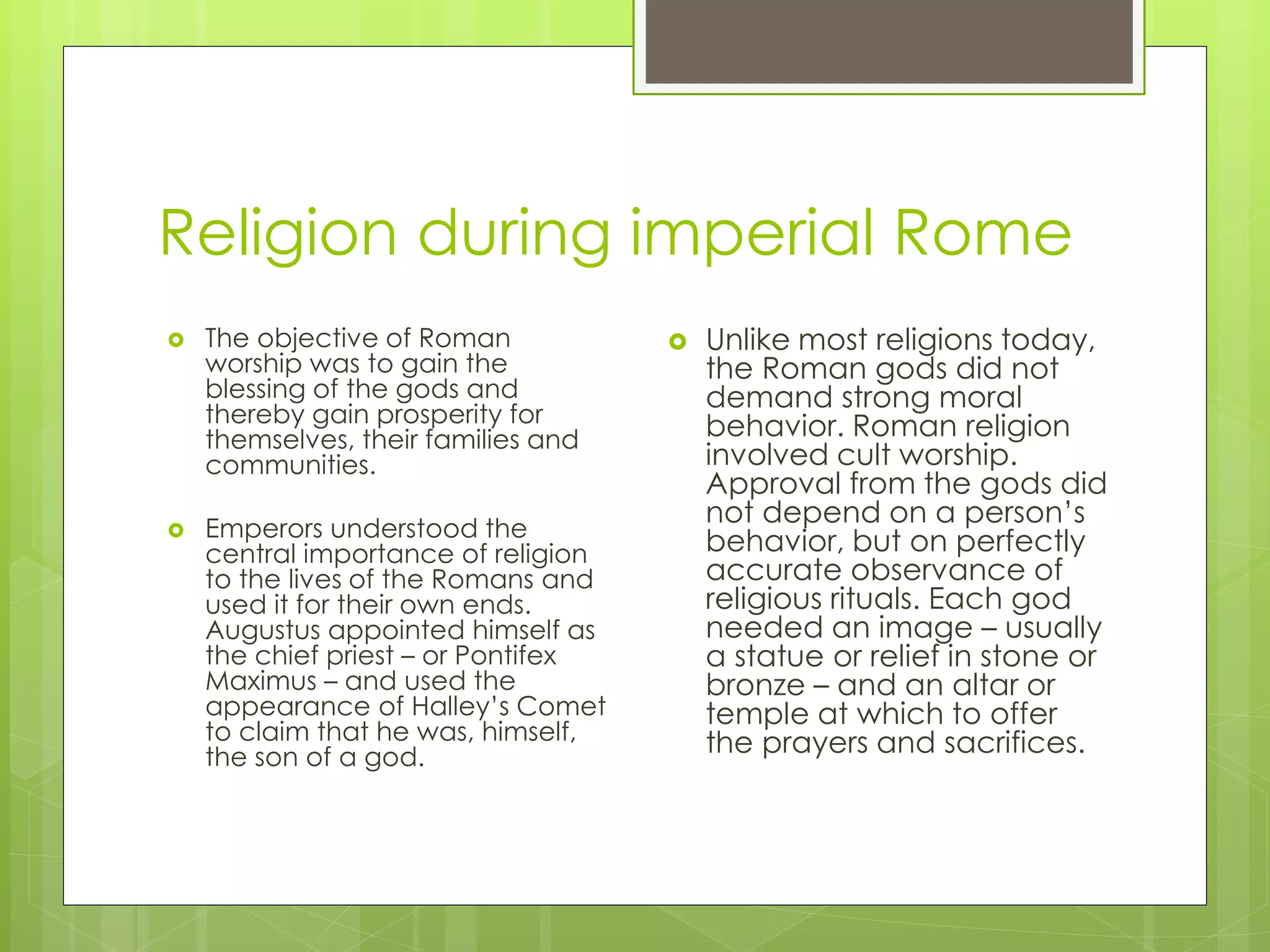 Religion during imperial Rome

The objective of Roman worship was to gain the blessing of the gods and thereby gain prosperity for themselves, their families and communities.

Emperors understood the central importance of religion to the lives of the Romans and used it for their own ends. Augustus appointed himself as the chief priest – or Pontifex Maximus – and used the appearance of Halley's Comet to claim that he was, himself, the son of a god.

Unlike most religions today, the Roman gods did not demand strong moral behavior. Roman religion involved cult worship. Approval from the gods did not depend on a person's behavior, but on perfectly accurate observance of religious rituals. Each god needed an image – usually a statue or relief in stone or bronze – and an altar or temple at which to offer the prayers and sacrifices.